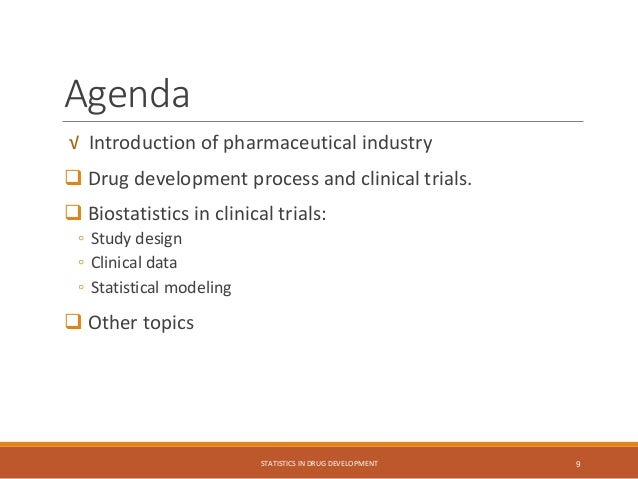 Agenda

√ Introduction of pharmaceutical industry

❑ Drug development process and clinical trials.

❑ Biostatistics in clinical trials:

◦ Study design

◦ Clinical data

◦ Statistical modeling

❑ Other topics

STATISTICS IN DRUG DEVELOPMENT

9